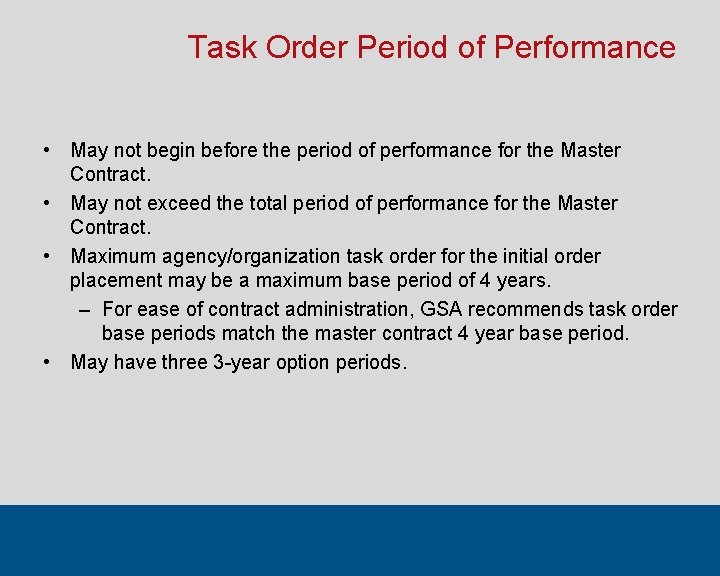 Task Order Period of Performance

• May not begin before the period of performance for the Master Contract.
• May not exceed the total period of performance for the Master Contract.
• Maximum agency/organization task order for the initial order placement may be a maximum base period of 4 years.
– For ease of contract administration, GSA recommends task order base periods match the master contract 4 year base period.
• May have three 3-year option periods.